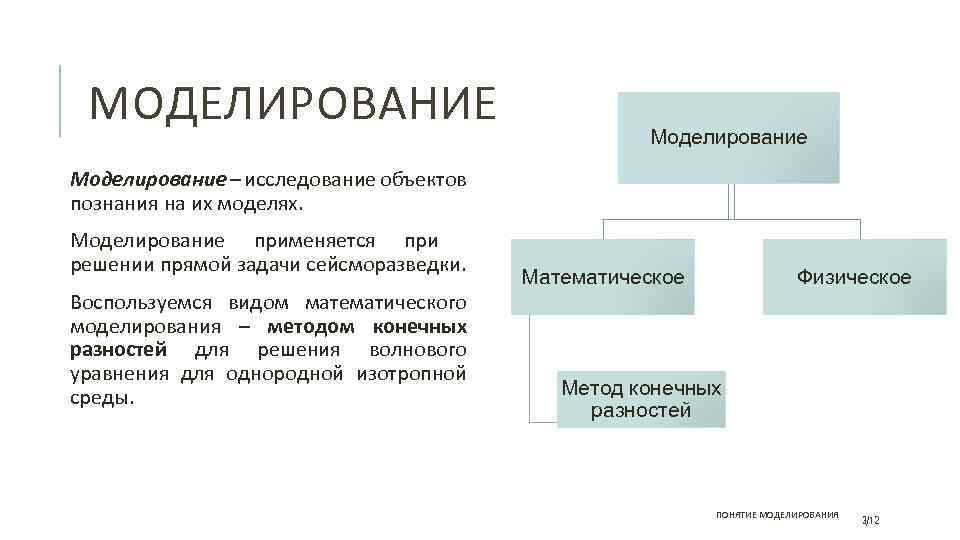 МОДЕЛИРОВАНИЕ

Моделирование – исследование объектов познания на их моделях.

Моделирование применяется при решении прямой задачи сейсморазведки.

Воспользуемся видом математического моделирования – методом конечных разностей для решения волнового уравнения для однородной изотропной среды.

Моделирование

Математическое

Физическое

Метод конечных разностей

ПОНЯТИЕ МОДЕЛИРОВАНИЯ

3/12